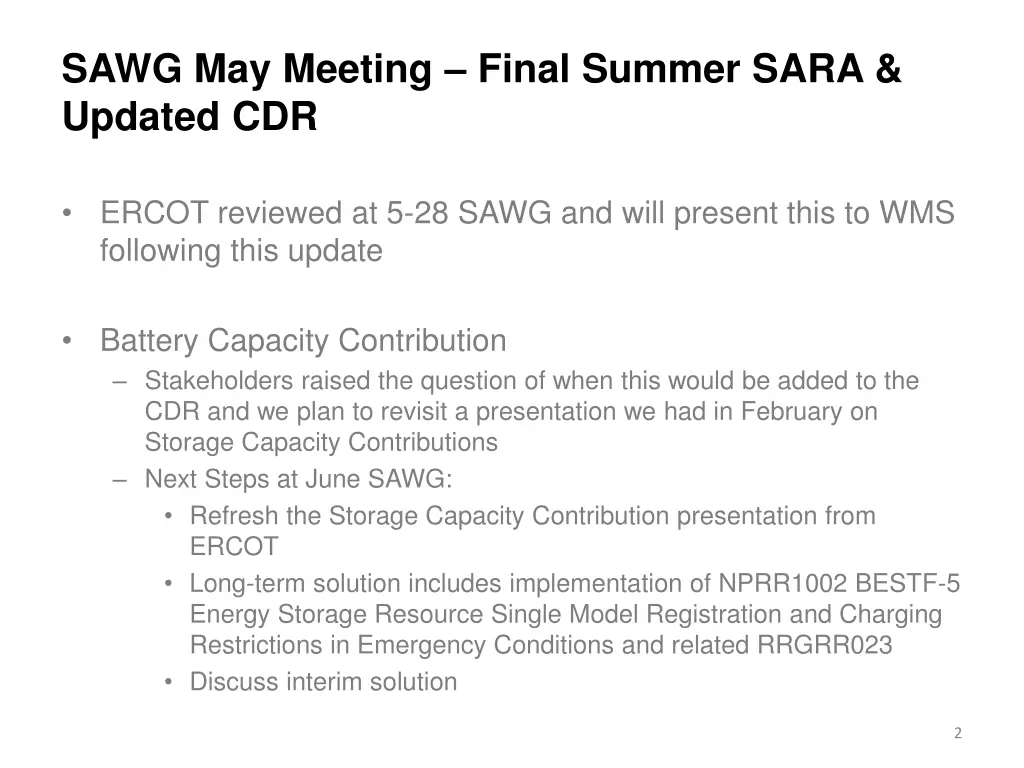 SAWG May Meeting – Final Summer SARA & Updated CDR

• ERCOT reviewed at 5-28 SAWG and will present this to WMS following this update

• Battery Capacity Contribution
– Stakeholders raised the question of when this would be added to the CDR and we plan to revisit a presentation we had in February on Storage Capacity Contributions
– Next Steps at June SAWG:
• Refresh the Storage Capacity Contribution presentation from ERCOT
• Long-term solution includes implementation of NPRR1002 BESTF-5 Energy Storage Resource Single Model Registration and Charging Restrictions in Emergency Conditions and related RRGRR023
• Discuss interim solution

2